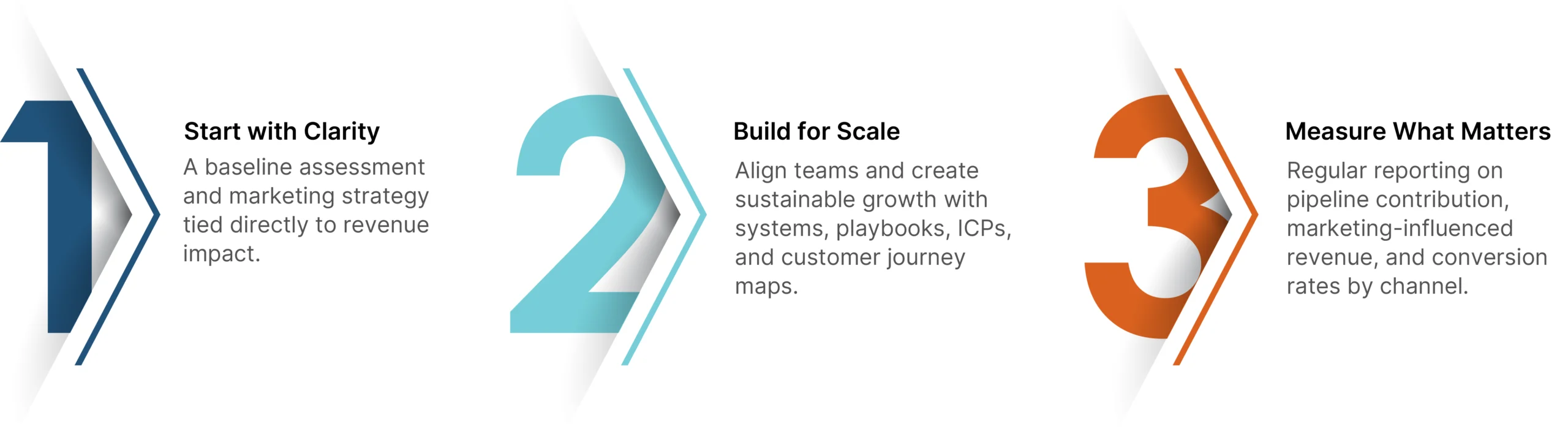 1

Start with Clarity

A baseline assessment and marketing strategy tied directly to revenue impact.

2

Build for Scale

Align teams and create sustainable growth with systems, playbooks, ICPs, and customer journey maps.

3

Measure What Matters

Regular reporting on pipeline contribution, marketing-influenced revenue, and conversion rates by channel.